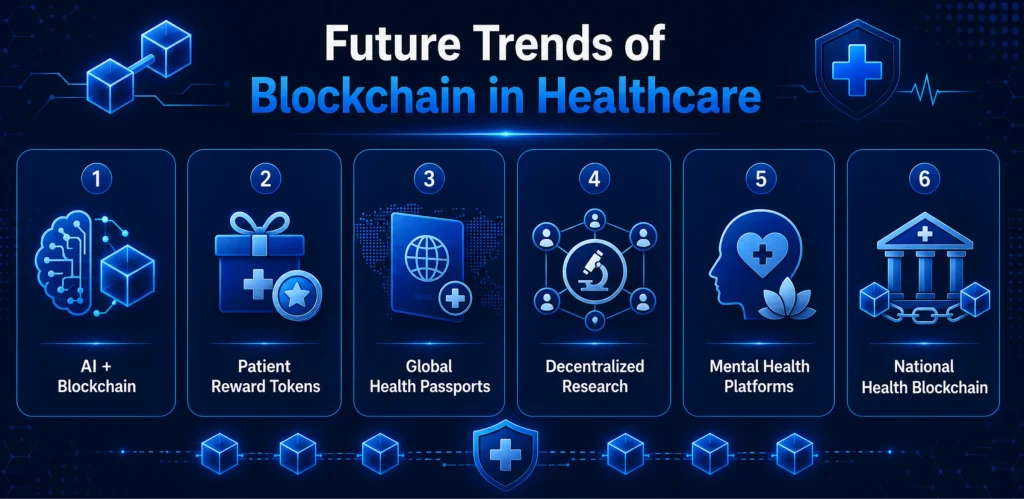 Future Trends of Blockchain in Healthcare

1
AI + Blockchain

2
Patient Reward Tokens

3
Global Health Passports

4
Decentralized Research

5
Mental Health Platforms

6
National Health Blockchain